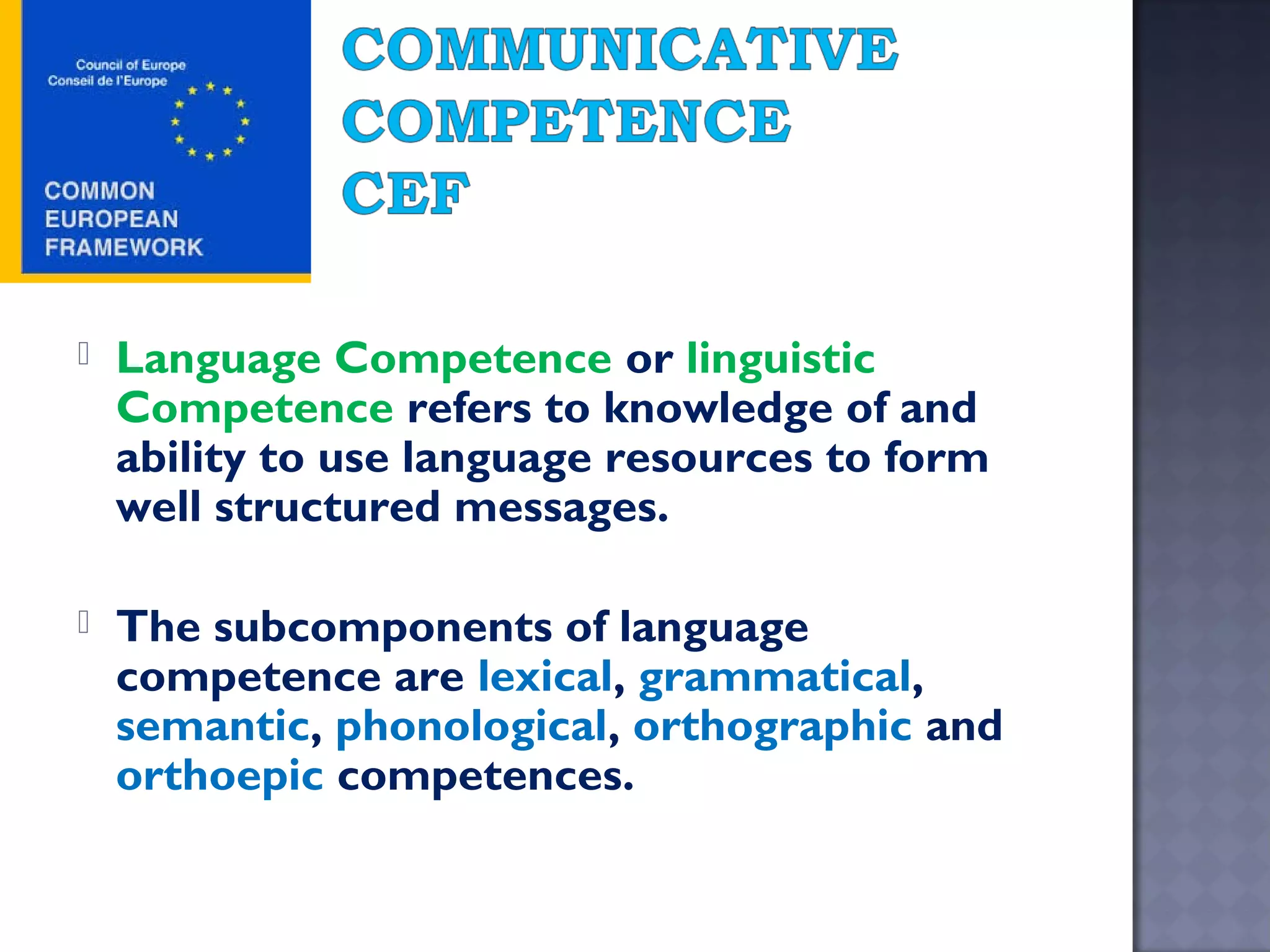 Council of Europe
Conseil de l'Europe

COMMON
EUROPEAN
FRAMEWORK

COMMUNICATIVE COMPETENCE CEF

Language Competence or linguistic Competence refers to knowledge of and ability to use language resources to form well structured messages.

The subcomponents of language competence are lexical, grammatical, semantic, phonological, orthographic and orthoepic competences.